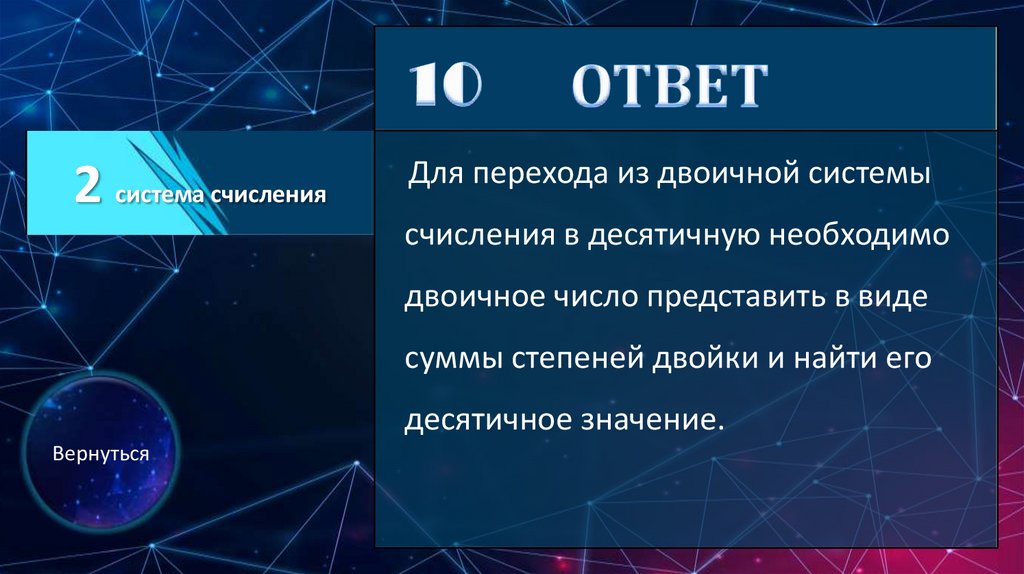 10 ОТВЕТ

2 система счисления

Для перехода из двоичной системы счисления в десятичную необходимо двоичное число представить в виде суммы степеней двойки и найти его десятичное значение.

Вернуться